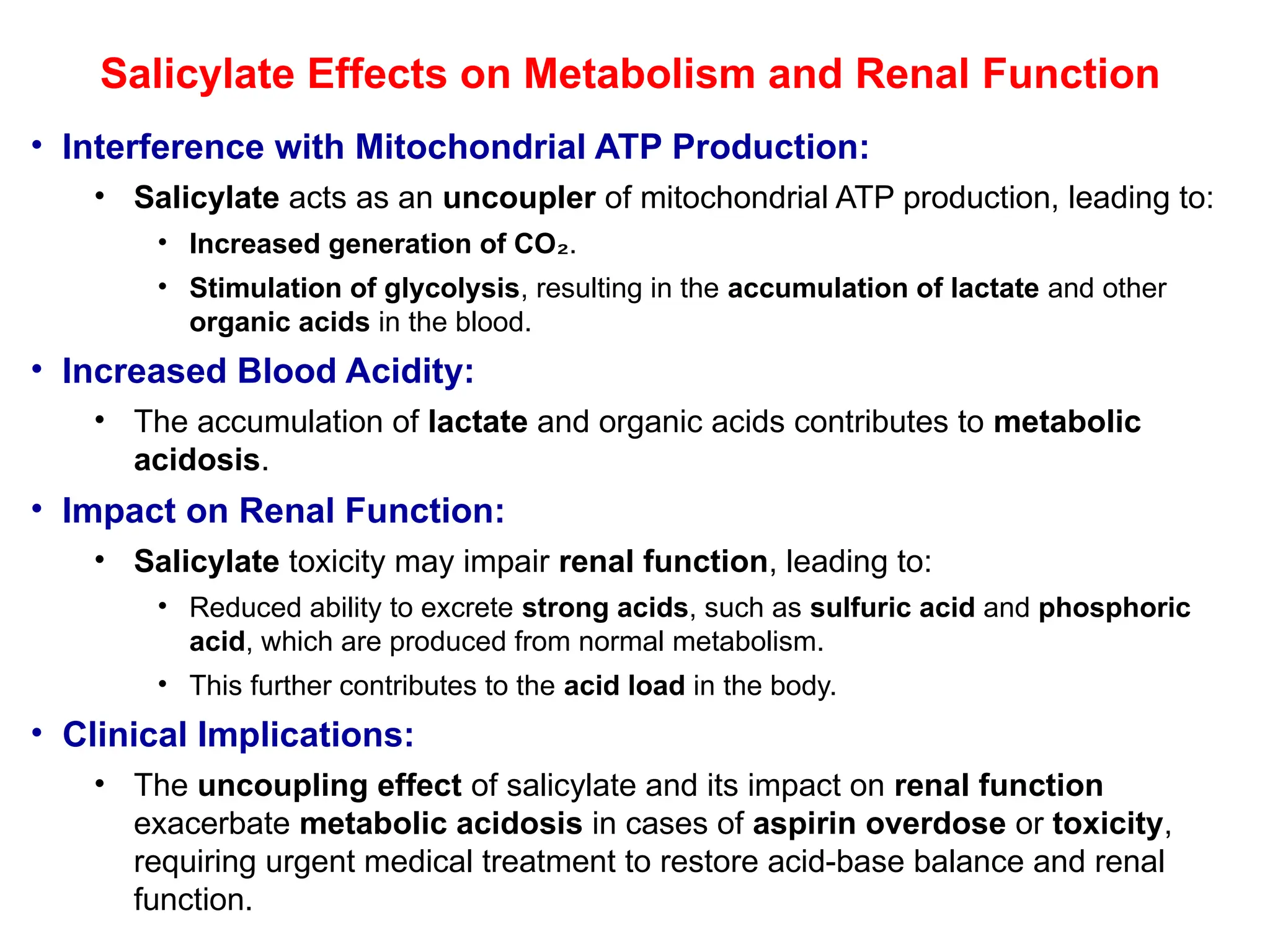 Salicylate Effects on Metabolism and Renal Function

• Interference with Mitochondrial ATP Production:

• Salicylate acts as an uncoupler of mitochondrial ATP production, leading to:

• Increased generation of $CO_2$.

• Stimulation of glycolysis, resulting in the accumulation of lactate and other organic acids in the blood.

• Increased Blood Acidity:

• The accumulation of lactate and organic acids contributes to metabolic acidosis.

• Impact on Renal Function:

• Salicylate toxicity may impair renal function, leading to:

• Reduced ability to excrete strong acids, such as sulfuric acid and phosphoric acid, which are produced from normal metabolism.

• This further contributes to the acid load in the body.

• Clinical Implications:

• The uncoupling effect of salicylate and its impact on renal function exacerbate metabolic acidosis in cases of aspirin overdose or toxicity, requiring urgent medical treatment to restore acid-base balance and renal function.